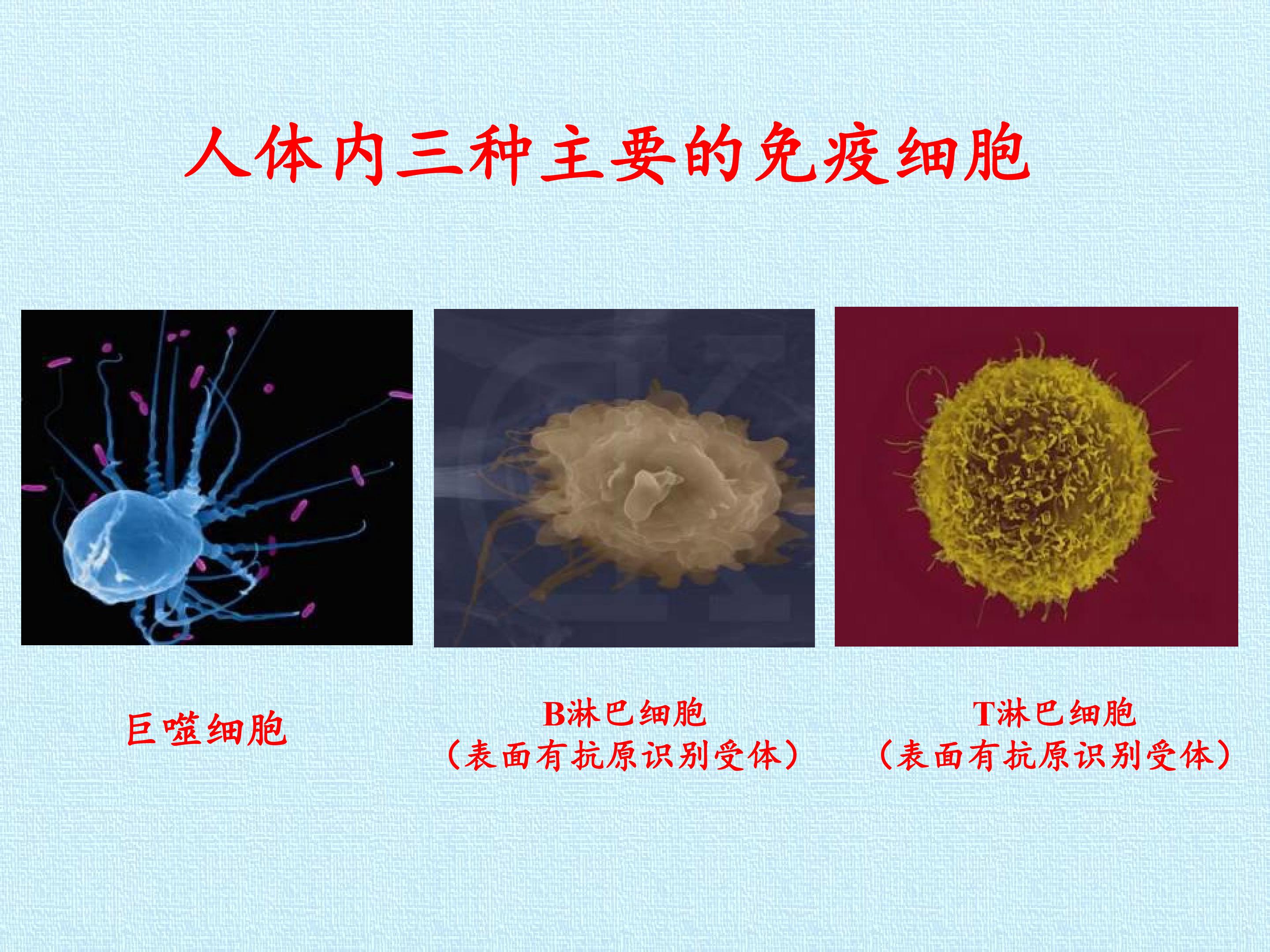 人体内三种主要的免疫细胞

巨噬细胞

B淋巴细胞
（表面有抗原识别受体）

T淋巴细胞
（表面有抗原识别受体）